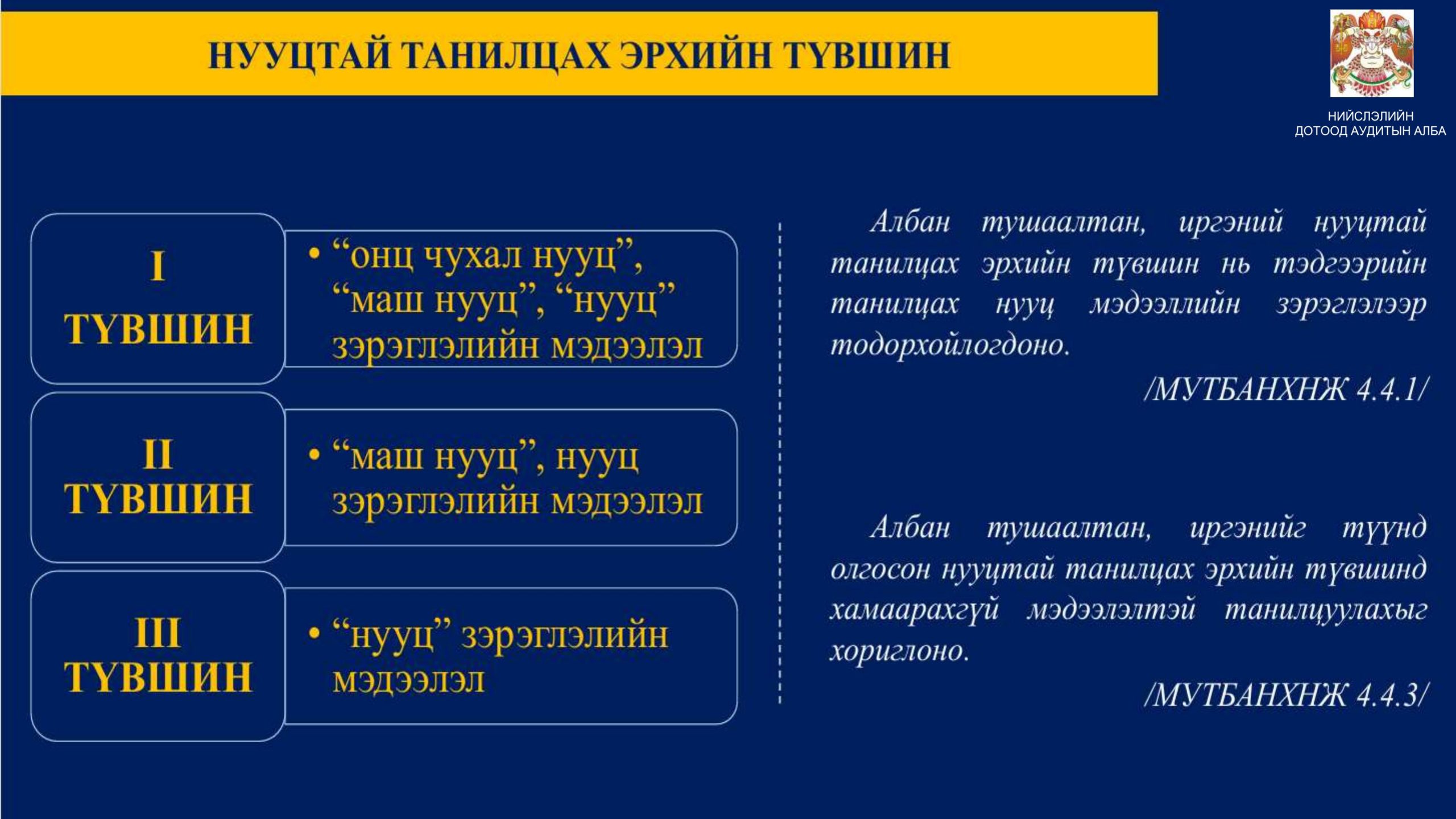 НУУЦТАЙ ТАНИЛЦАХ ЭРХИЙН ТҮВШИН

НИЙСЛЭЛИЙН ДОТООД АУДИТЫН АЛБА

I ТҮВШИН

• “онц чухал нууц”, “маш нууц”, “нууц” зэрэглэлийн мэдээлэл

II ТҮВШИН

• “маш нууц”, нууц зэрэглэлийн мэдээлэл

III ТҮВШИН

• “нууц” зэрэглэлийн мэдээлэл

Албан тушаалтан, иргэний нууцтай танилцах эрхийн түвшин нь тэдгээрийн танилцах нууц мэдээллийн зэрэглэлээр тодорхойлогдоно.

/МУТБАНХНЖ 4.4.1/

Албан тушаалтан, иргэнийг түүнд олгосон нууцтай танилцах эрхийн түвшинд хамаарахгүй мэдээлэлтэй танилцуулахыг хориглоно.

/МУТБАНХНЖ 4.4.3/